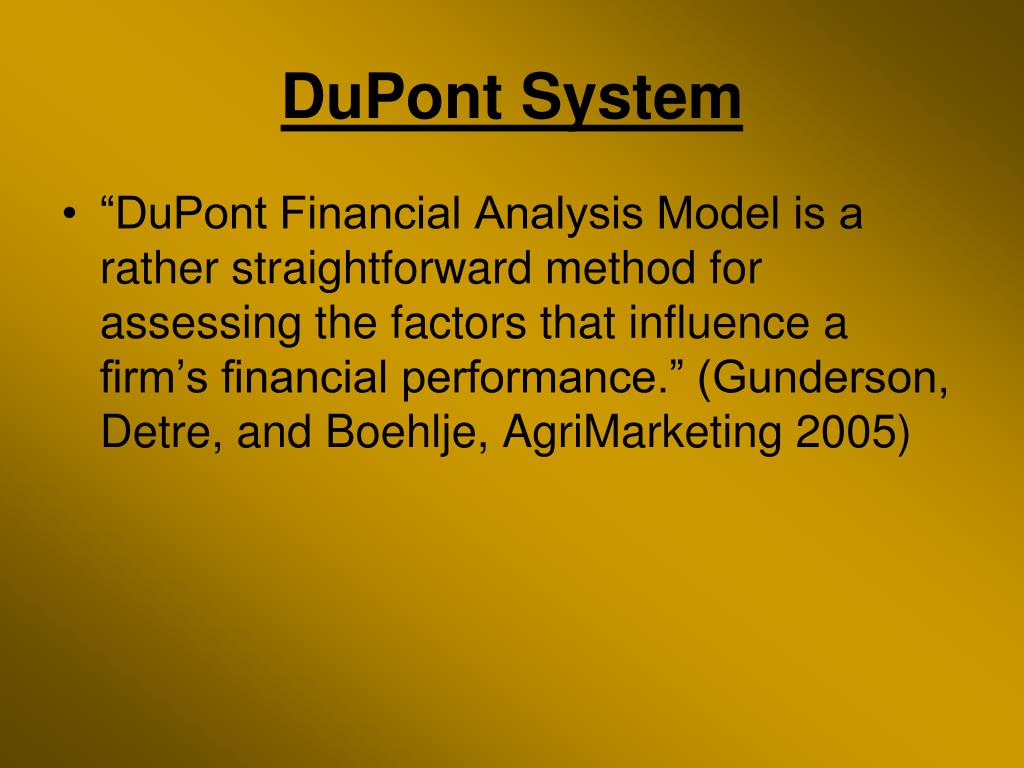 DuPont System

• “DuPont Financial Analysis Model is a rather straightforward method for assessing the factors that influence a firm’s financial performance.” (Gunderson, Detre, and Boehlje, AgriMarketing 2005)